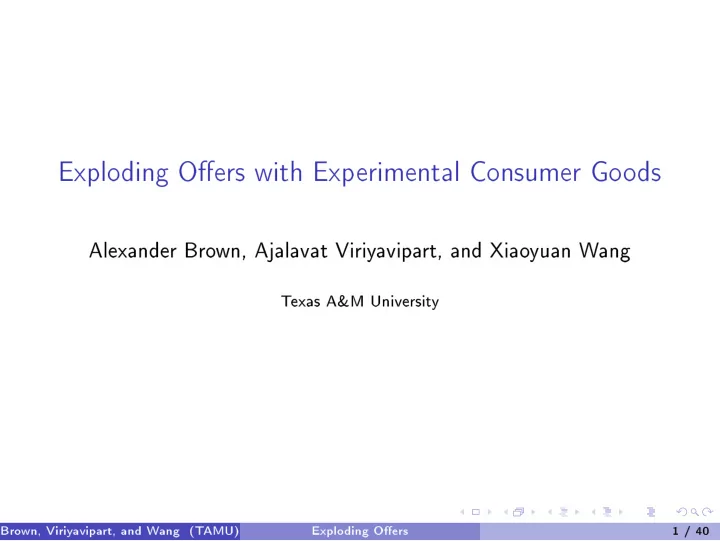 Exploding Offers with Experimental Consumer Goods

Alexander Brown, Ajalavat Viriyavipart, and Xiaoyuan Wang

Texas A&M University

Brown, Viriyavipart, and Wang (TAMU) Exploding Offers 1 / 40